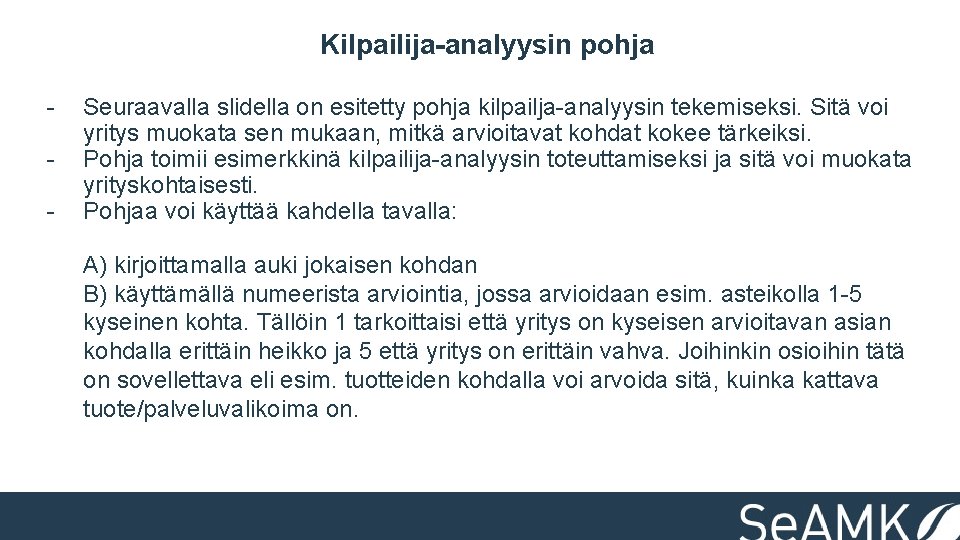 Kilpailija-analyysin pohja

- Seuraavalla slidella on esitetty pohja kilpailja-analyysin tekemiseksi. Sitä voi yritys muokata sen mukaan, mitkä arvioitavat kohdat kokee tärkeiksi.
- Pohja toimii esimerkkinä kilpailija-analyysin toteuttamiseksi ja sitä voi muokata yrityskohtaisesti.
- Pohjaa voi käyttää kahdella tavalla:

A) kirjoittamalla auki jokaisen kohdan
B) käyttämällä numeerista arviointia, jossa arvioidaan esim. asteikolla 1-5 kyseinen kohta. Tällöin 1 tarkoittaisi että yritys on kyseisen arvioitavan asian kohdalla erittäin heikko ja 5 että yritys on erittäin vahva. Joihinkin osioihin tätä on sovellettava eli esim. tuotteiden kohdalla voi arvoida sitä, kuinka kattava tuote/palveluvalikoima on.

SeAMK